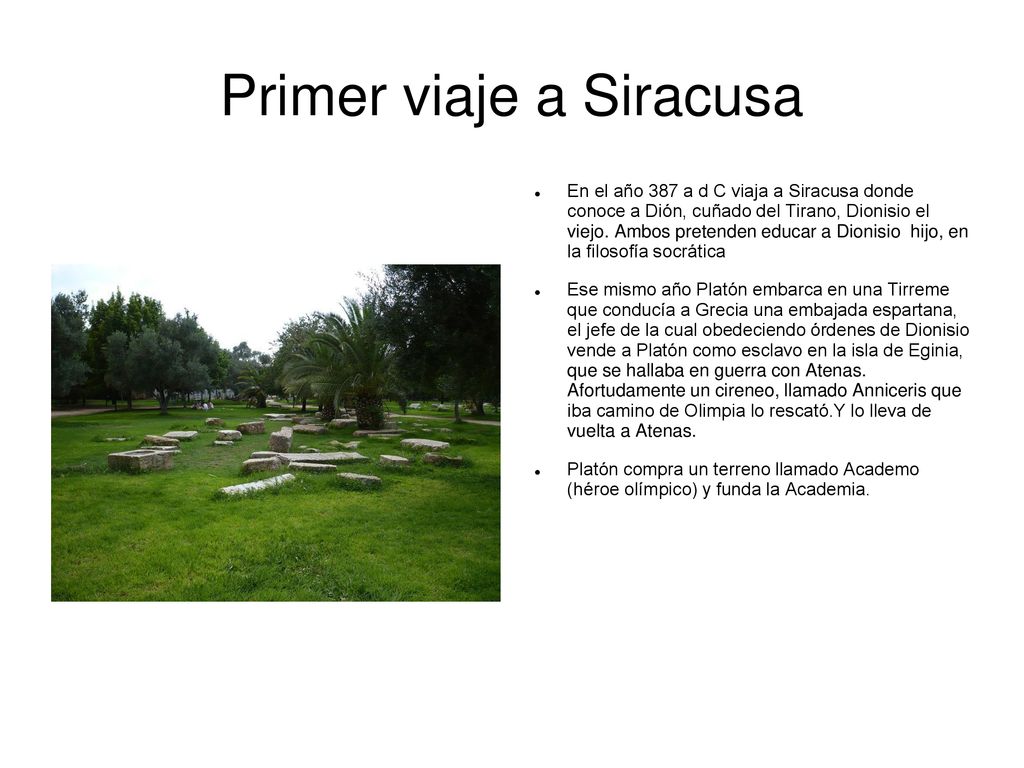 Primer viaje a Siracusa

- En el año 387 a d C viaja a Siracusa donde conoce a Dión, cuñado del Tirano, Dionisio el viejo. Ambos pretenden educar a Dionisio hijo, en la filosofía socrática

- Ese mismo año Platón embarca en una Tirreme que conducía a Grecia una embajada espartana, el jefe de la cual obedeciendo órdenes de Dionisio vende a Platón como esclavo en la isla de Eginia, que se hallaba en guerra con Atenas. Afortudamente un cireneo, llamado Anniceris que iba camino de Olimpia lo rescató.Y lo lleva de vuelta a Atenas.

- Platón compra un terreno llamado Academo (héroe olímpico) y funda la Academia.